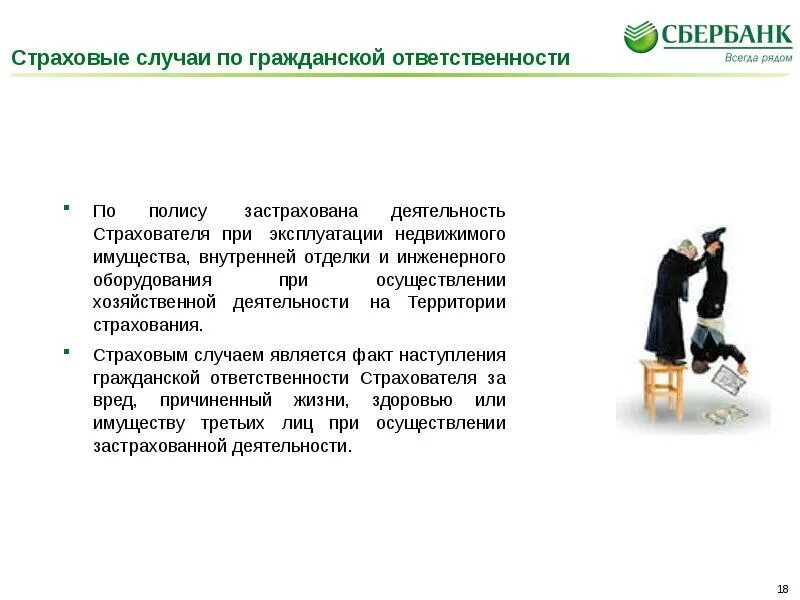 СБЕРБАНК
Всегда рядом

Страховые случаи по гражданской ответственности

▪ По полису застрахована деятельность Страхователя при эксплуатации недвижимого имущества, внутренней отделки и инженерного оборудования при осуществлении хозяйственной деятельности на Территории страхования.

▪ Страховым случаем является факт наступления гражданской ответственности Страхователя за вред, причиненный жизни, здоровью или имуществу третьих лиц при осуществлении застрахованной деятельности.

18